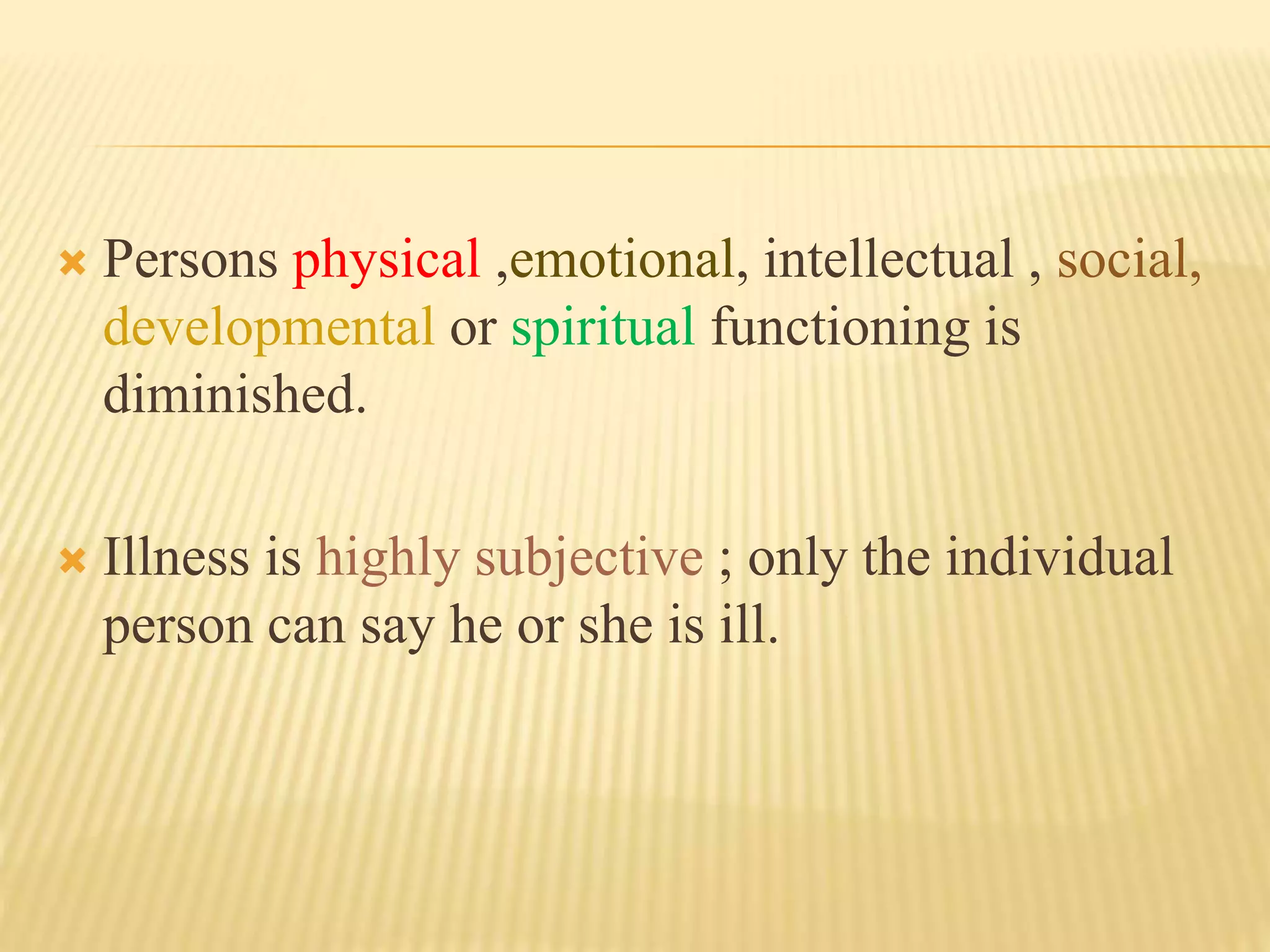 Persons physical ,emotional, intellectual , social, developmental or spiritual functioning is diminished.

Illness is highly subjective ; only the individual person can say he or she is ill.